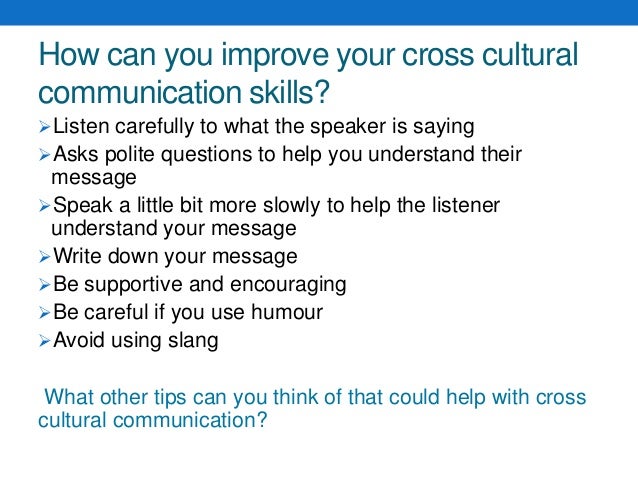 How can you improve your cross cultural communication skills?

➢Listen carefully to what the speaker is saying
➢Asks polite questions to help you understand their message
➢Speak a little bit more slowly to help the listener understand your message
➢Write down your message
➢Be supportive and encouraging
➢Be careful if you use humour
➢Avoid using slang

What other tips can you think of that could help with cross cultural communication?